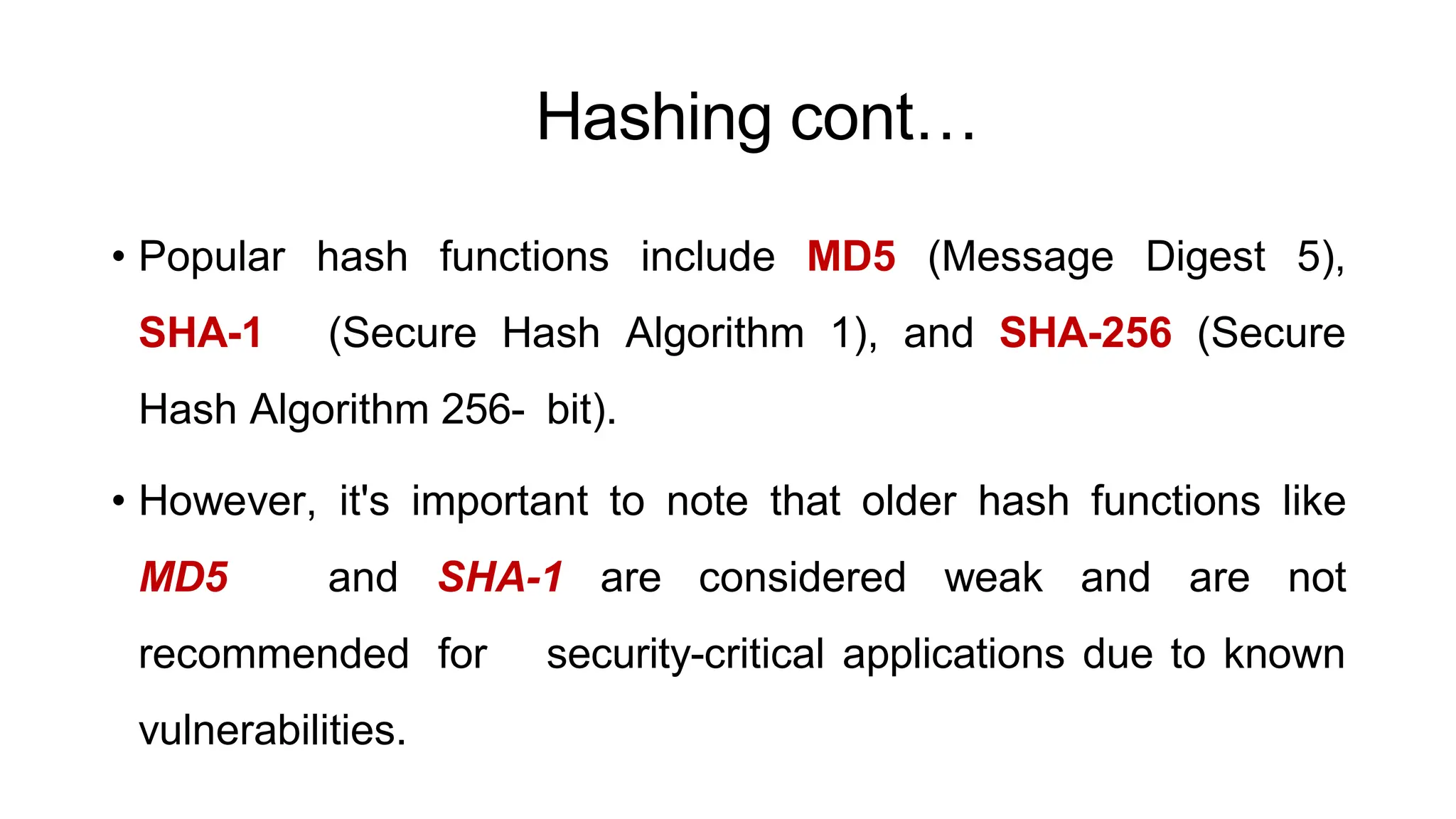 Hashing cont…

• Popular hash functions include MD5 (Message Digest 5), SHA-1 (Secure Hash Algorithm 1), and SHA-256 (Secure Hash Algorithm 256- bit).

• However, it's important to note that older hash functions like MD5 and SHA-1 are considered weak and are not recommended for security-critical applications due to known vulnerabilities.